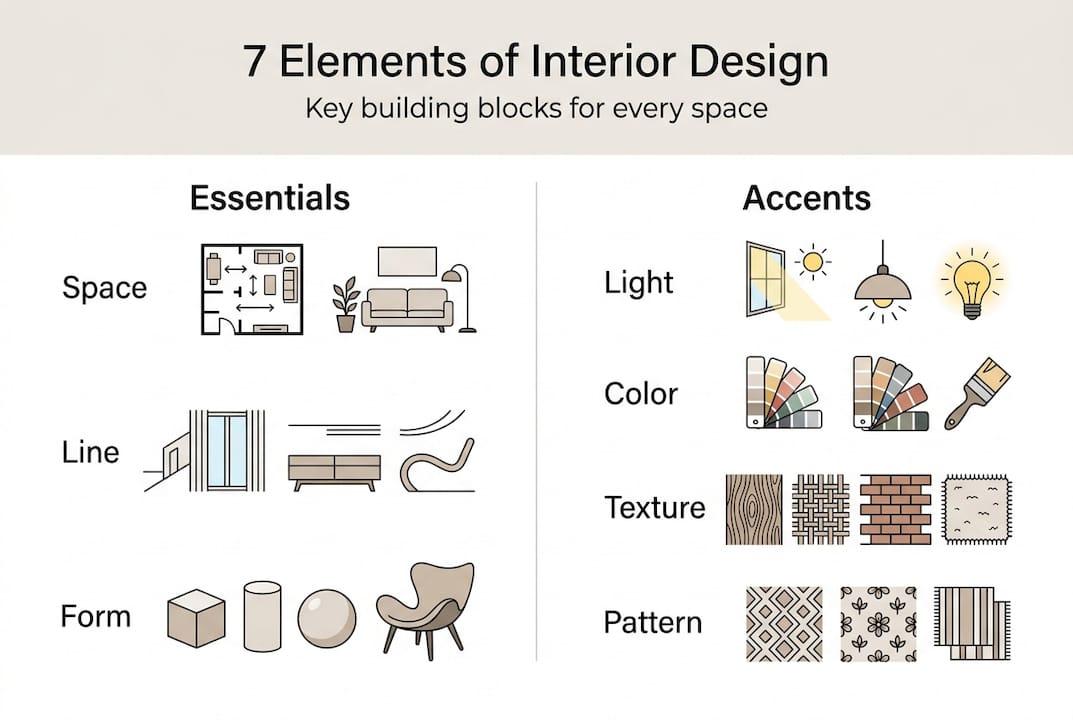 7 Elements of Interior Design
Key building blocks for every space

Essentials

Space

Line

Form

Accents

Light

Color

Texture

Pattern